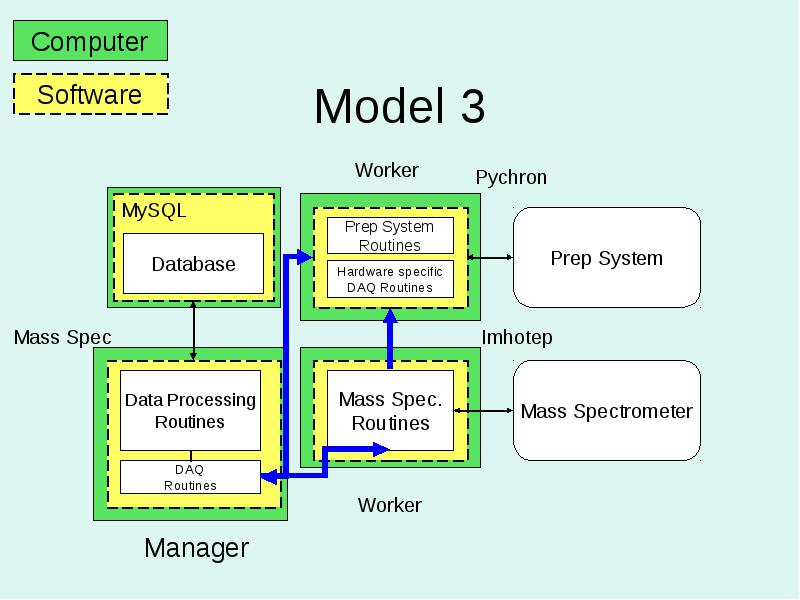 Computer

Software

Model 3

Worker

Pychron

MySQL

Database

Prep System Routines

Hardware specific DAQ Routines

Prep System

Mass Spec

Imhotep

Data Processing Routines

DAQ Routines

Mass Spec. Routines

Mass Spectrometer

Worker

Manager